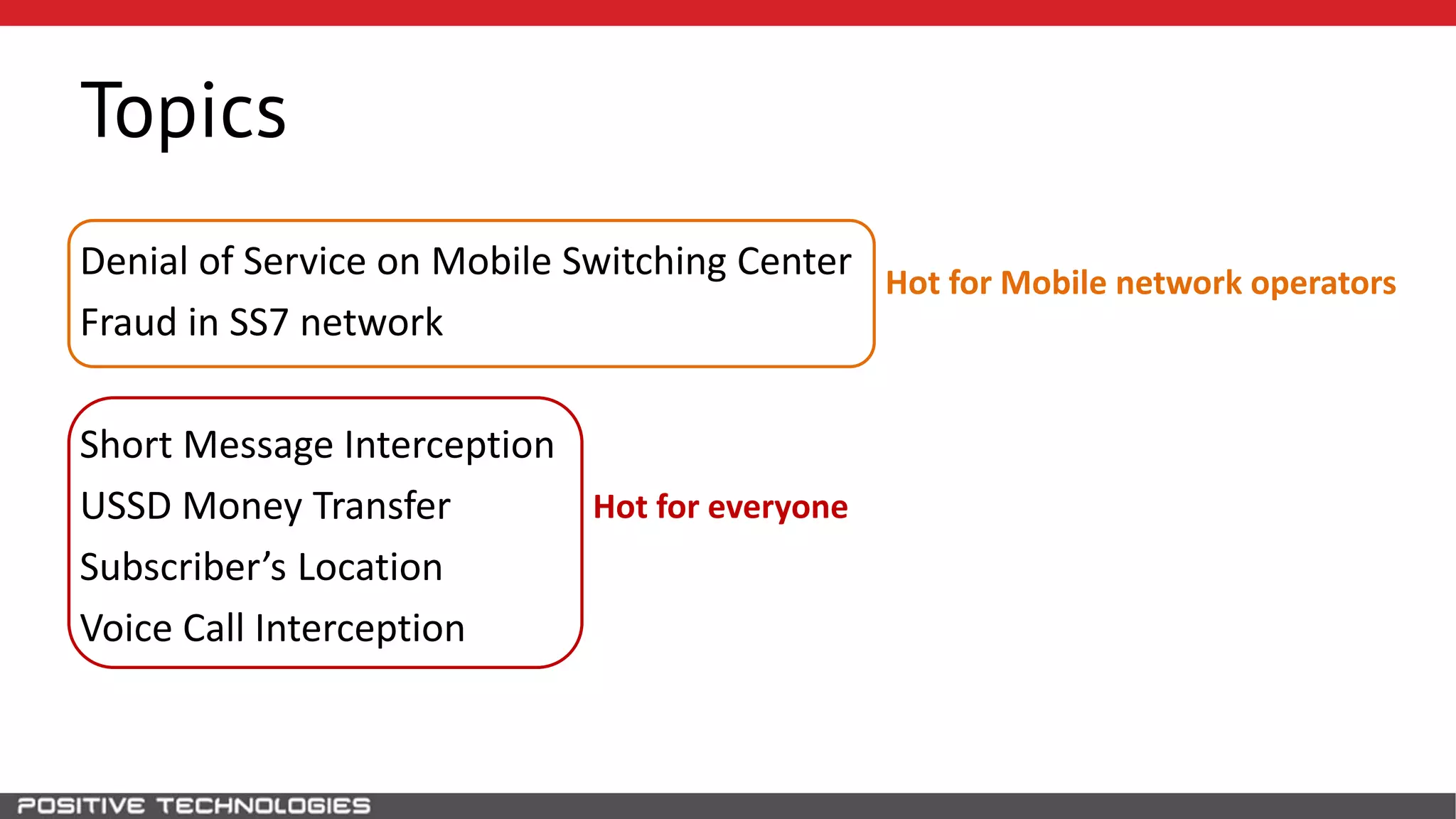 Topics

Denial of Service on Mobile Switching Center
Fraud in SS7 network

Hot for Mobile network operators

Short Message Interception
USSD Money Transfer
Subscriber's Location
Voice Call Interception

Hot for everyone

POSITIVE TECHNOLOGIES